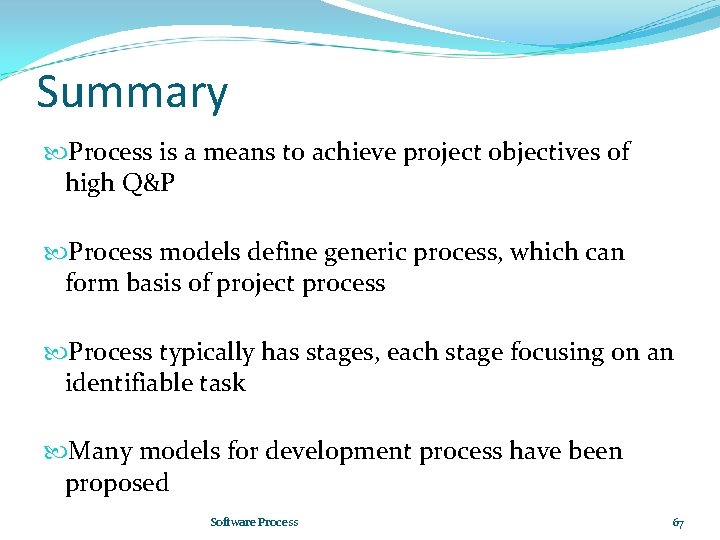 Summary

Process is a means to achieve project objectives of high Q&P

Process models define generic process, which can form basis of project process

Process typically has stages, each stage focusing on an identifiable task

Many models for development process have been proposed

Software Process

67